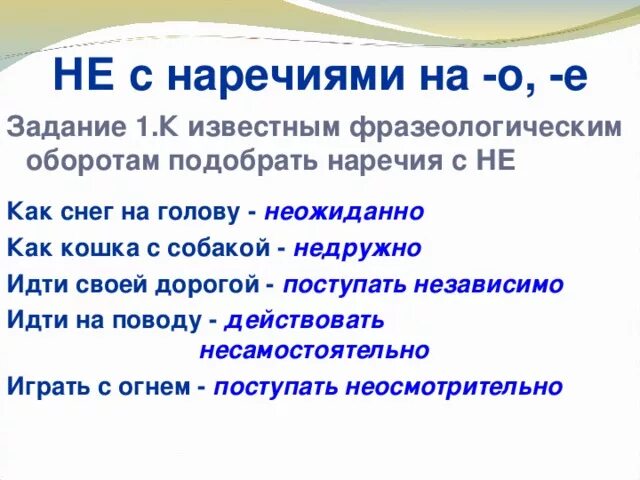 НЕ с наречиями на -о, -е

Задание 1.К известным фразеологическим оборотам подобрать наречия с НЕ

Как снег на голову - неожиданно

Как кошка с собакой - недружно

Идти своей дорогой - поступать независимо

Идти на поводу - действовать несамостоятельно

Играть с огнем - поступать неосмотрительно